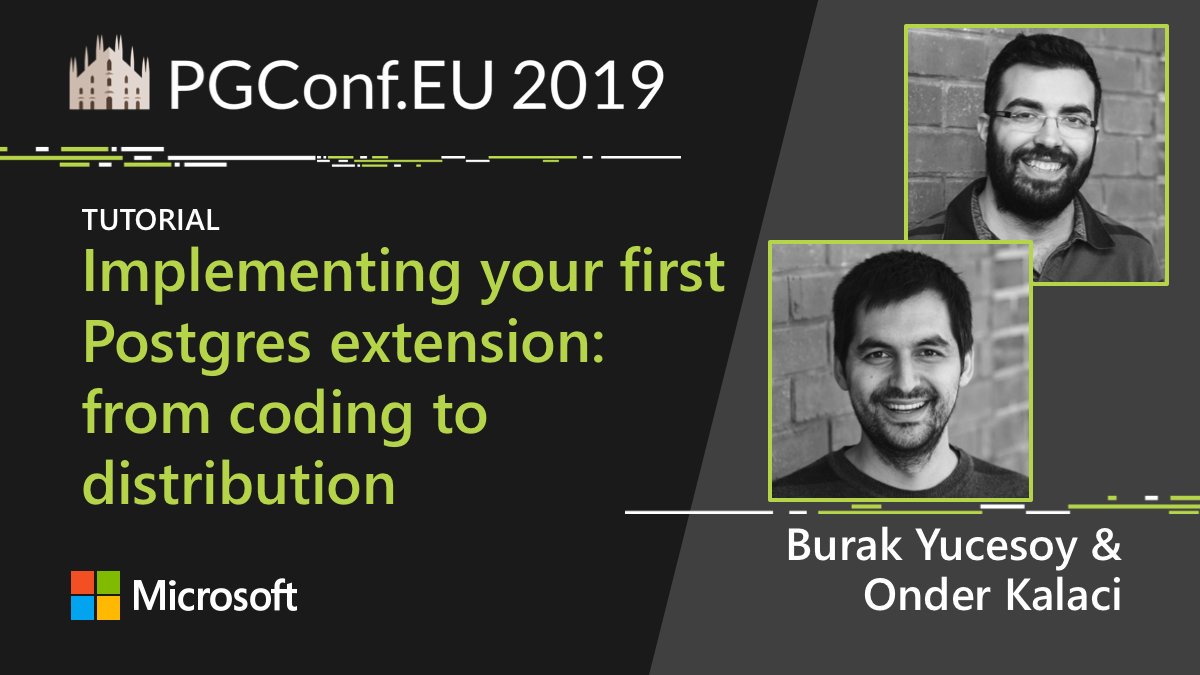 PGConf.EU 2019

TUTORIAL

Implementing your first Postgres extension: from coding to distribution

Microsoft

Burak Yucesoy & Onder Kalaci